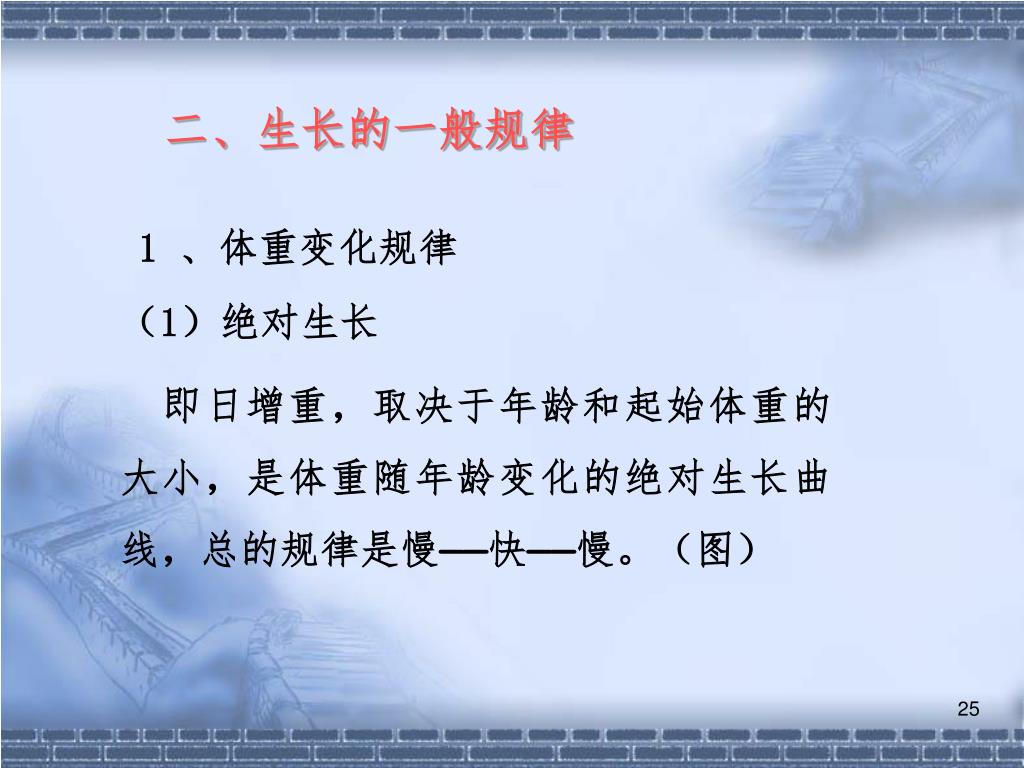 二、生长的一般规律

1 、体重变化规律

（1）绝对生长

即日增重，取决于年龄和起始体重的大小，是体重随年龄变化的绝对生长曲线，总的规律是慢—快—慢。（图）

25